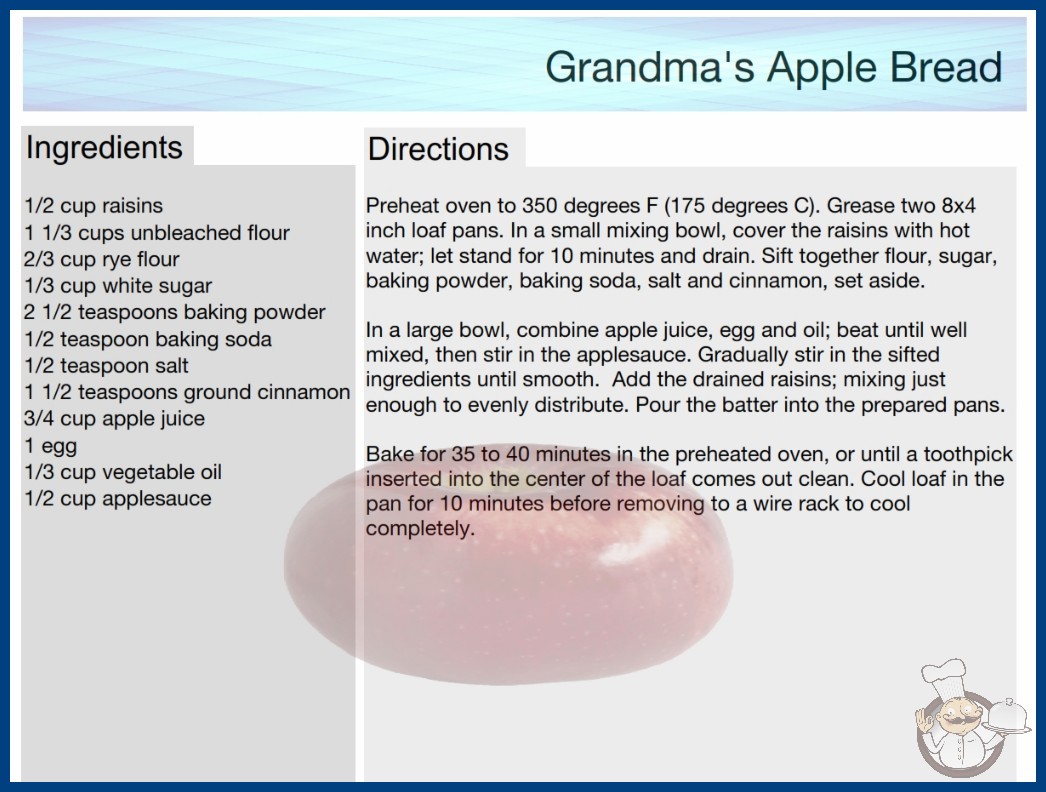 Grandma's Apple Bread

Ingredients

1/2 cup raisins
1 1/3 cups unbleached flour
2/3 cup rye flour
1/3 cup white sugar
2 1/2 teaspoons baking powder
1/2 teaspoon baking soda
1/2 teaspoon salt
1 1/2 teaspoons ground cinnamon
3/4 cup apple juice
1 egg
1/3 cup vegetable oil
1/2 cup applesauce

Directions

Preheat oven to 350 degrees F (175 degrees C). Grease two 8x4 inch loaf pans. In a small mixing bowl, cover the raisins with hot water; let stand for 10 minutes and drain. Sift together flour, sugar, baking powder, baking soda, salt and cinnamon, set aside.

In a large bowl, combine apple juice, egg and oil; beat until well mixed, then stir in the applesauce. Gradually stir in the sifted ingredients until smooth. Add the drained raisins; mixing just enough to evenly distribute. Pour the batter into the prepared pans.

Bake for 35 to 40 minutes in the preheated oven, or until a toothpick inserted into the center of the loaf comes out clean. Cool loaf in the pan for 10 minutes before removing to a wire rack to cool completely.